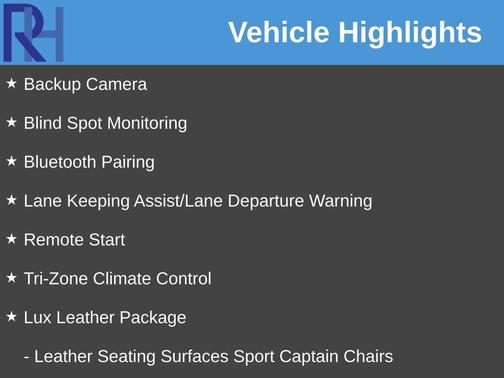 RH

Vehicle Highlights

★ Backup Camera

★ Blind Spot Monitoring

★ Bluetooth Pairing

★ Lane Keeping Assist/Lane Departure Warning

★ Remote Start

★ Tri-Zone Climate Control

★ Lux Leather Package

- Leather Seating Surfaces Sport Captain Chairs